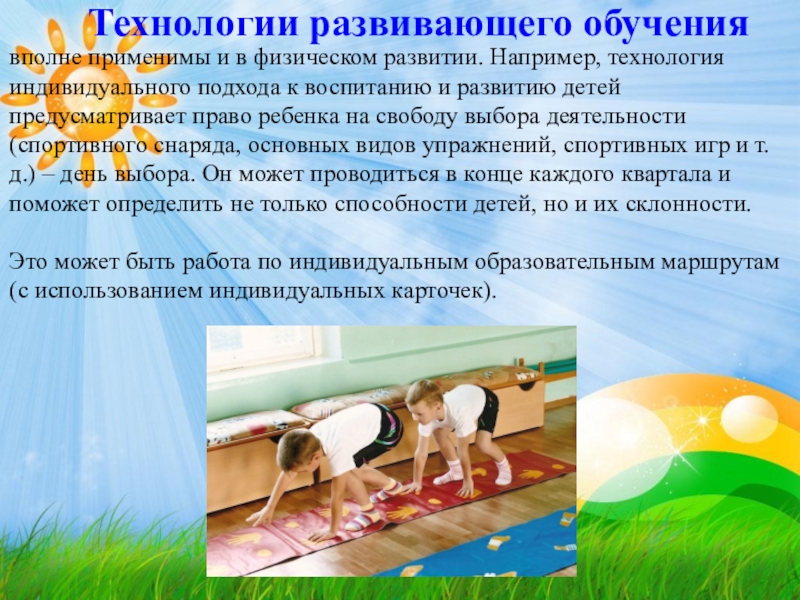 Технологии развивающего обучения

вполне применимы и в физическом развитии. Например, технология индивидуального подхода к воспитанию и развитию детей предусматривает право ребенка на свободу выбора деятельности (спортивного снаряда, основных видов упражнений, спортивных игр и т. д.) – день выбора. Он может проводиться в конце каждого квартала и поможет определить не только способности детей, но и их склонности.

Это может быть работа по индивидуальным образовательным маршрутам (с использованием индивидуальных карточек).